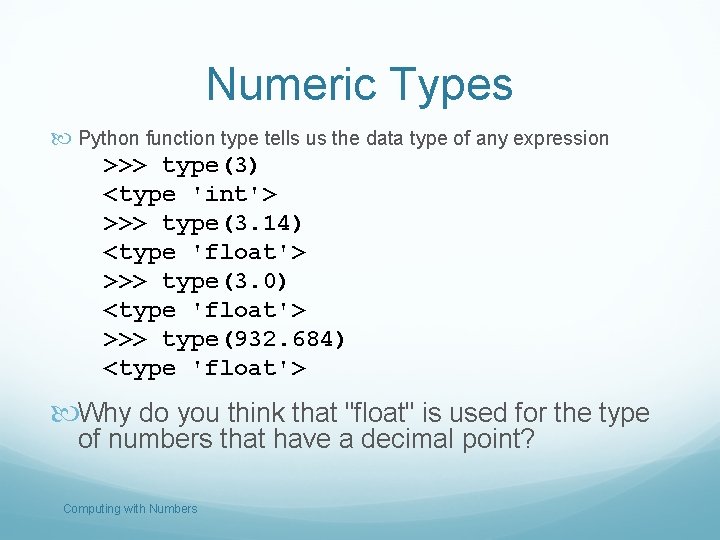 Numeric Types

Python function type tells us the data type of any expression

>>> type(3)
<type 'int'>
>>> type(3.14)
<type 'float'>
>>> type(3.0)
<type 'float'>
>>> type(932.684)
<type 'float'>

Why do you think that "float" is used for the type of numbers that have a decimal point?

Computing with Numbers